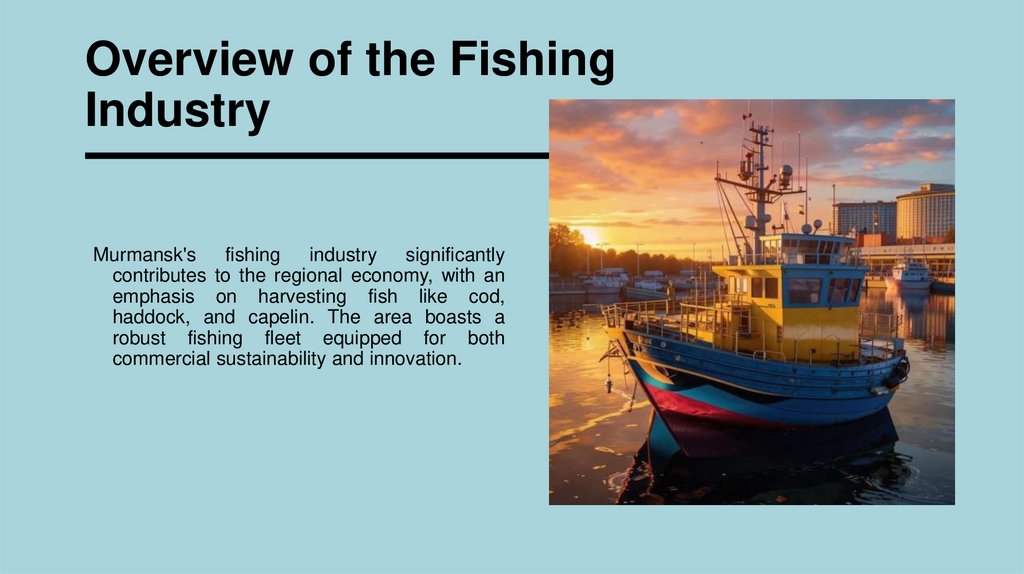 Overview of the Fishing Industry

Murmansk's fishing industry significantly contributes to the regional economy, with an emphasis on harvesting fish like cod, haddock, and capelin. The area boasts a robust fishing fleet equipped for both commercial sustainability and innovation.